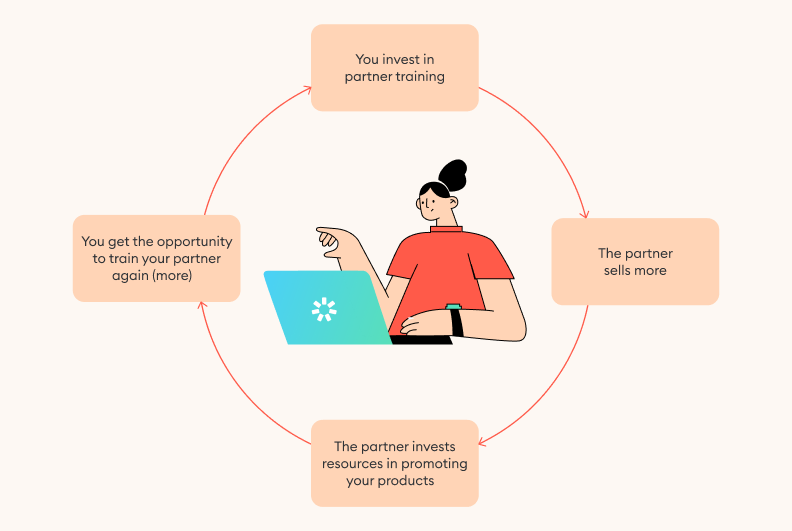 You invest in partner training

The partner sells more

The partner invests resources in promoting your products

You get the opportunity to train your partner again (more)